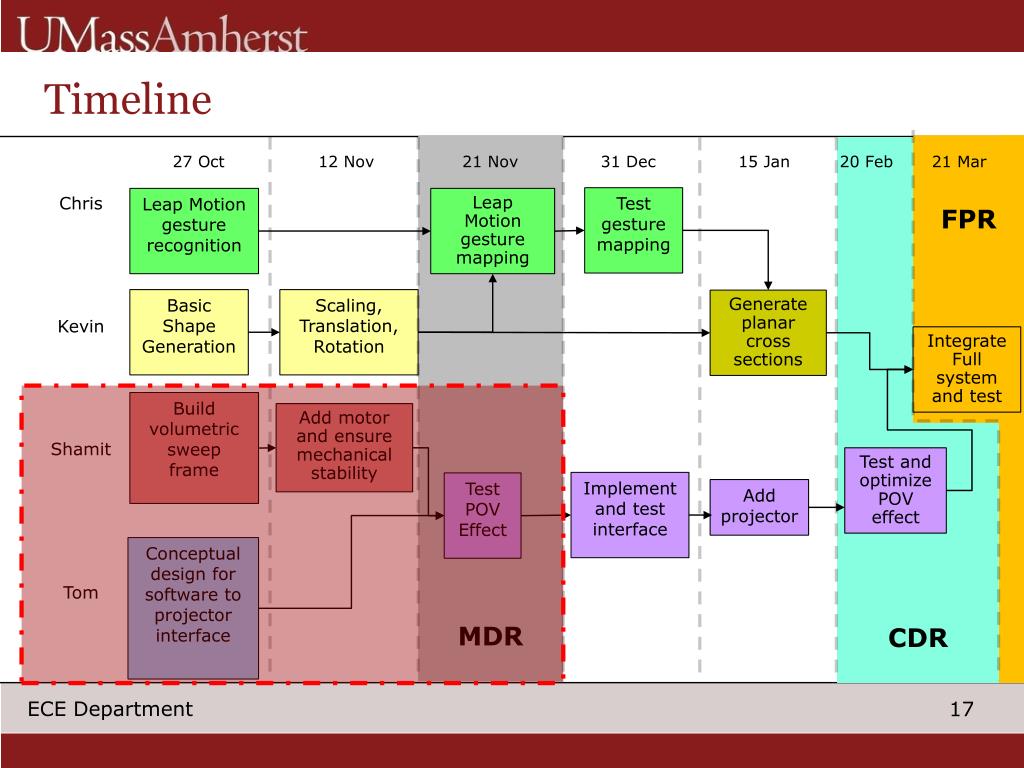 UMassAmherst

Timeline

27 Oct

12 Nov

21 Nov

31 Dec

15 Jan

20 Feb

21 Mar

Chris

Leap Motion gesture recognition

Leap Motion gesture mapping

Test gesture mapping

FPR

Kevin

Basic Shape Generation

Scaling, Translation, Rotation

Generate planar cross sections

Integrate Full system and test

Shamit

Build volumetric sweep frame

Add motor and ensure mechanical stability

Test POV Effect

Implement and test interface

Add projector

Test and optimize POV effect

Tom

Conceptual design for software to projector interface

MDR

CDR

ECE Department

17